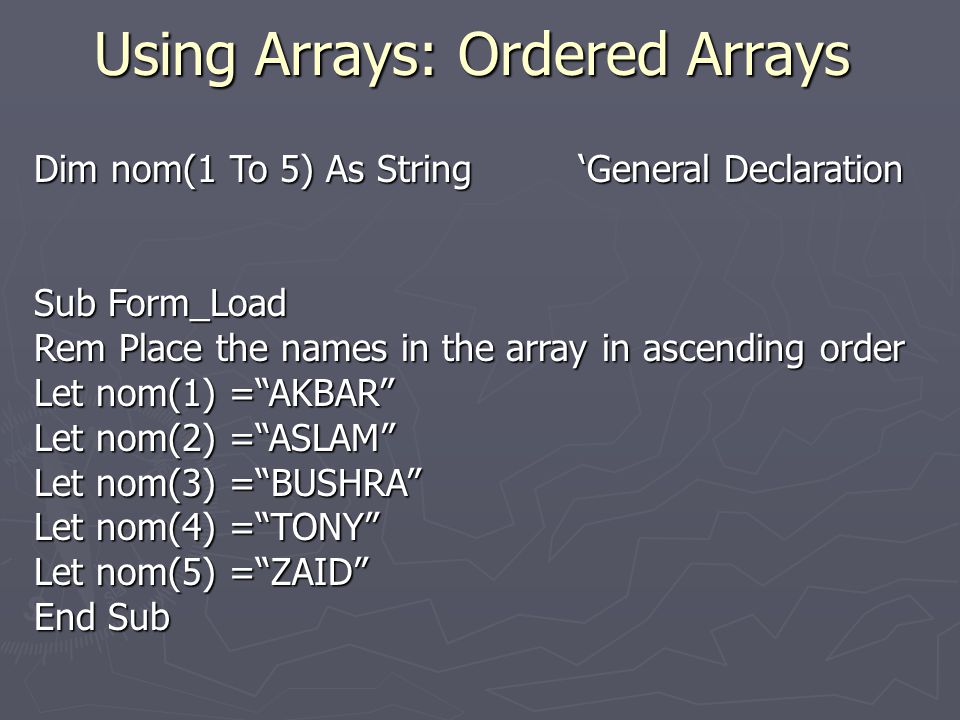 Using Arrays: Ordered Arrays

Dim nom(1 To 5) As String ‘General Declaration

Sub Form_Load
Rem Place the names in the array in ascending order
Let nom(1) =“AKBAR”
Let nom(2) =“ASLAM”
Let nom(3) =“BUSHRA”
Let nom(4) =“TONY”
Let nom(5) =“ZAID”
End Sub